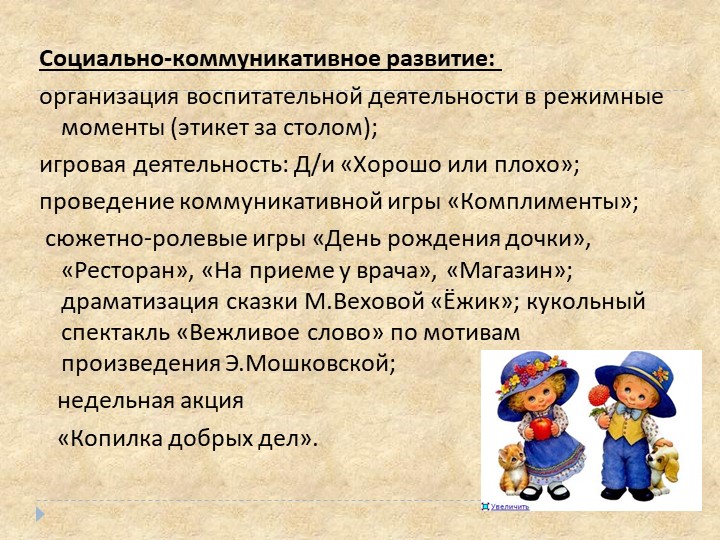 Социально-коммуникативное развитие:

организация воспитательной деятельности в режимные моменты (этикет за столом);

игровая деятельность: Д/и «Хорошо или плохо»;

проведение коммуникативной игры «Комплименты»;

сюжетно-ролевые игры «День рождения дочки», «Ресторан», «На приеме у врача», «Магазин»; драматизация сказки М.Веховой «Ёжик»; кукольный спектакль «Вежливое слово» по мотивам произведения Э.Мошковской;

недельная акция

«Копилка добрых дел».

Увеличить